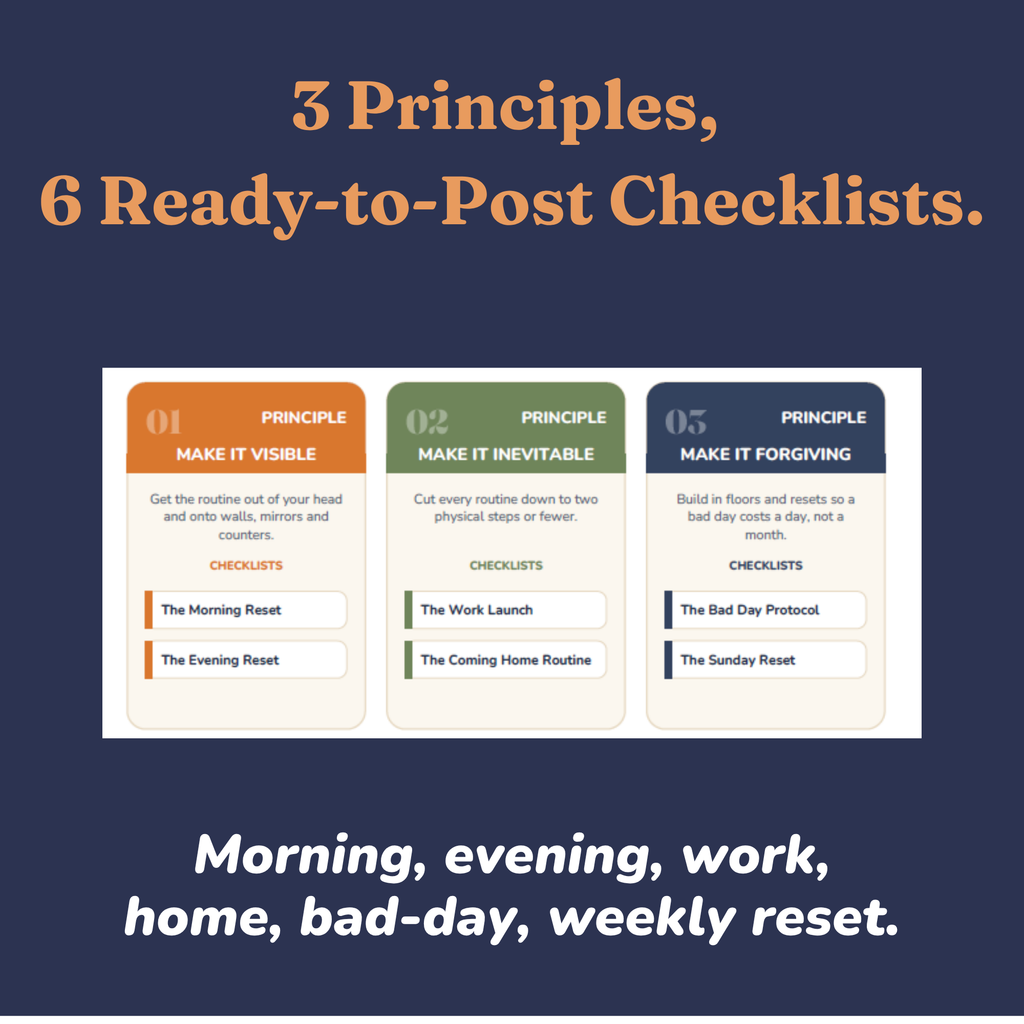 3 Principles,
6 Ready-to-Post Checklists.

01 PRINCIPLE
MAKE IT VISIBLE

Get the routine out of your head and onto walls, mirrors and counters.

CHECKLISTS

The Morning Reset

The Evening Reset

02 PRINCIPLE
MAKE IT INEVITABLE

Cut every routine down to two physical steps or fewer.

CHECKLISTS

The Work Launch

The Coming Home Routine

03 PRINCIPLE
MAKE IT FORGIVING

Build in floors and resets so a bad day costs a day, not a month.

CHECKLISTS

The Bad Day Protocol

The Sunday Reset

Morning, evening, work, home, bad-day, weekly reset.